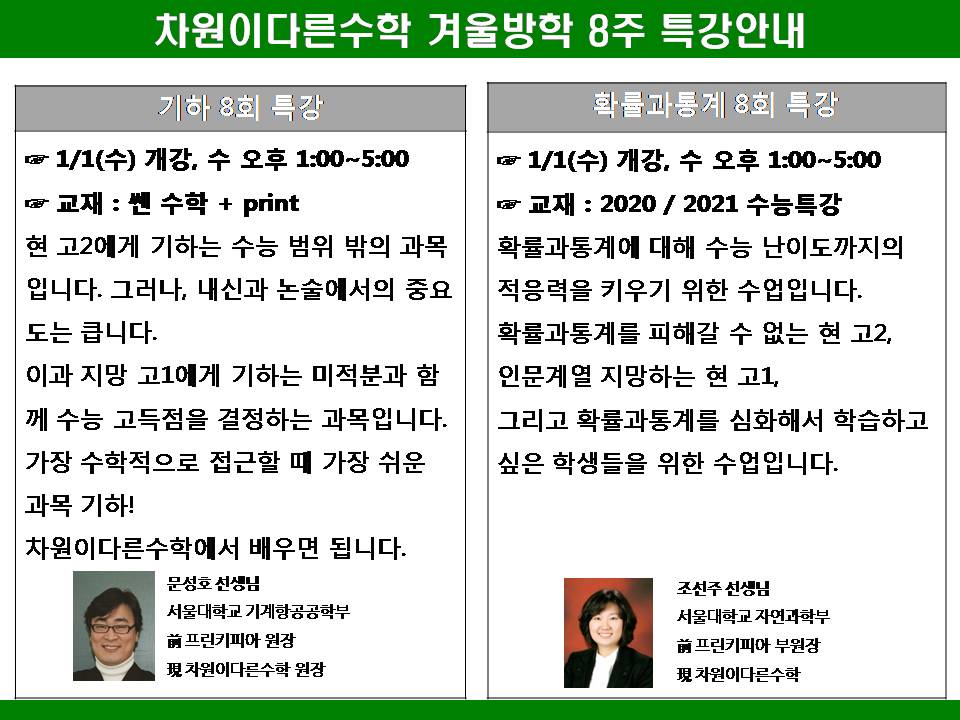 차원이다른수학 겨울방학 8주 특강안내

기하 8회 특강

☞ 1/1(수) 개강, 수 오후 1:00~5:00

☞ 교재 : 쎈 수학 + print

현 고2에게 기하는 수능 범위 밖의 과목입니다. 그러나, 내신과 논술에서의 중요도는 큽니다.

이과 지망 고1에게 기하는 미적분과 함께 수능 고득점을 결정하는 과목입니다.

가장 수학적으로 접근할 때 가장 쉬운 과목 기하!

차원이다른수학에서 배우면 됩니다.

문성호 선생님
서울대학교 기계항공공학부
前 프린키피아 원장
現 차원이다른수학 원장

확률과통계 8회 특강

☞ 1/1(수) 개강, 수 오후 1:00~5:00

☞ 교재 : 2020 / 2021 수능특강

확률과통계에 대해 수능 난이도까지의 적응력을 키우기 위한 수업입니다.

확률과통계를 피해갈 수 없는 현 고2, 인문계열 지망하는 현 고1, 그리고 확률과통계를 심화해서 학습하고 싶은 학생들을 위한 수업입니다.

조선주 선생님
서울대학교 자연과학부
前 프린키피아 부원장
現 차원이다른수학